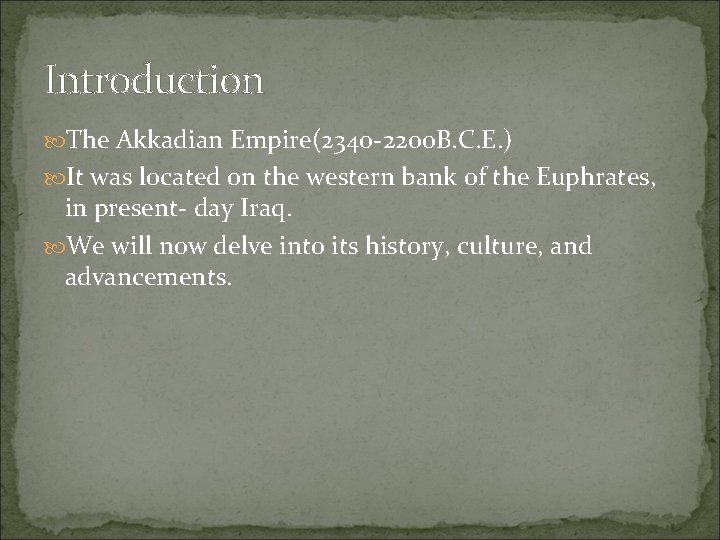 Introduction

The Akkadian Empire(2340-2200B.C.E.)

It was located on the western bank of the Euphrates, in present- day Iraq.

We will now delve into its history, culture, and advancements.